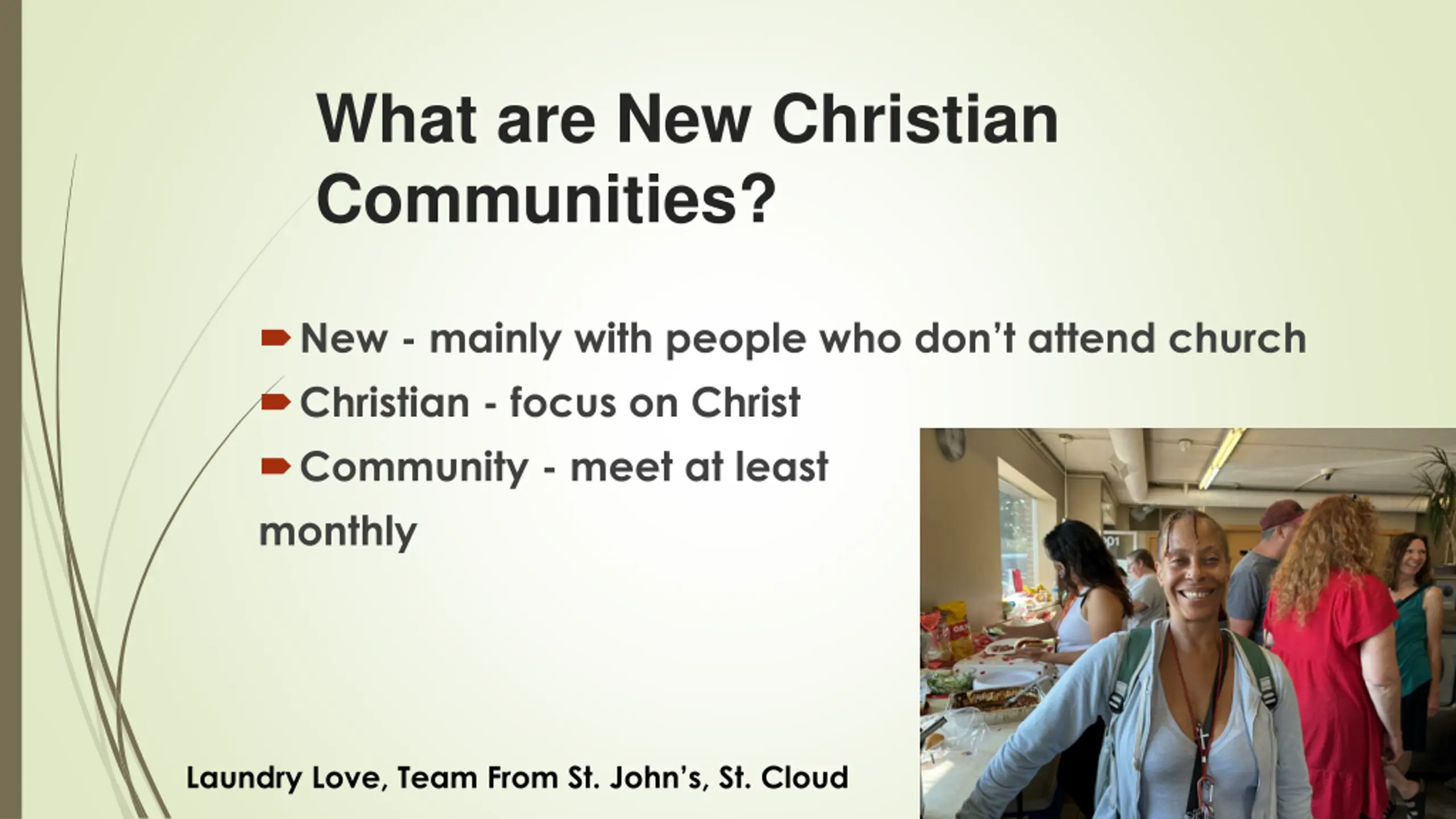 What are New Christian Communities?

New - mainly with people who don't attend church

Christian - focus on Christ

Community - meet at least monthly

Laundry Love, Team From St. John's, St. Cloud